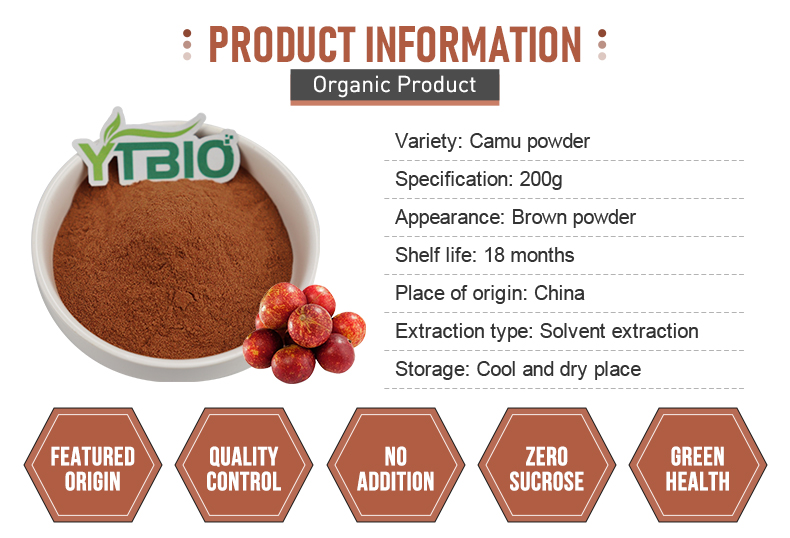 PRODUCT INFORMATION

Organic Product

YTBIO

Variety: Camu powder

Specification: 200g

Appearance: Brown powder

Shelf life: 18 months

Place of origin: China

Extraction type: Solvent extraction

Storage: Cool and dry place

FEATURED ORIGIN

QUALITY CONTROL

NO ADDITION

ZERO SUCROSE

GREEN HEALTH